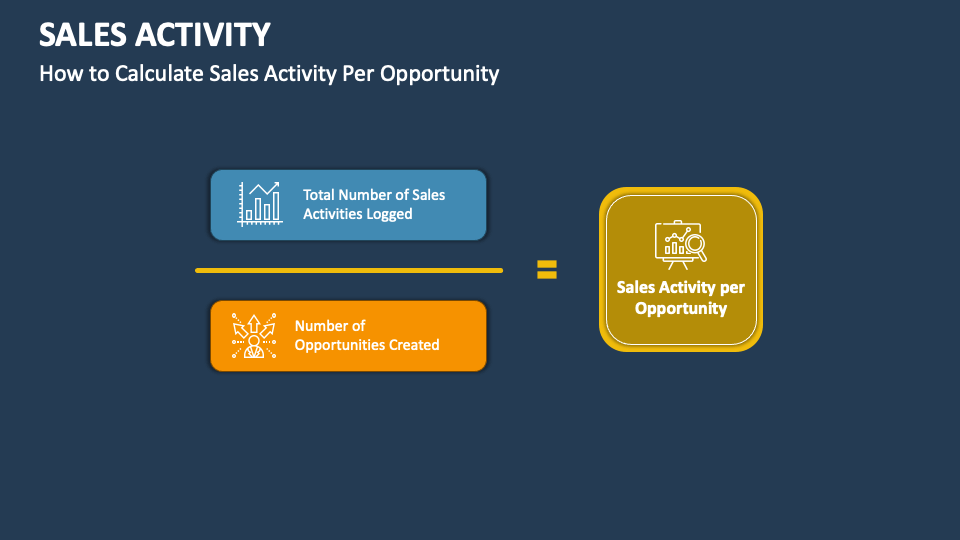 SALES ACTIVITY

How to Calculate Sales Activity Per Opportunity

Total Number of Sales Activities Logged

Number of Opportunities Created

=

Sales Activity per Opportunity